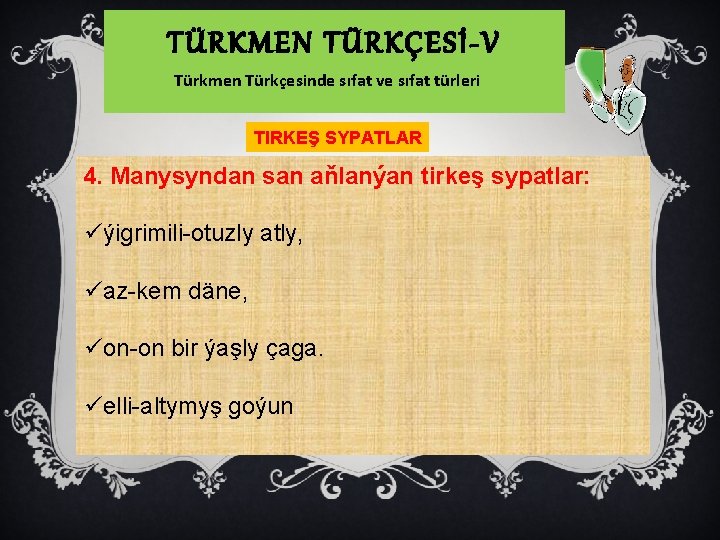 TÜRKMEN TÜRKÇESİ-V

Türkmen Türkçesinde sıfat ve sıfat türleri

TIRKEŞ SYPATLAR

4. Manysyndan san aňlanýan tirkeş sypatlar:

✓ýigrimili-otuzly atly,

✓az-kem däne,

✓on-on bir ýaşly çaga.

✓elli-altymyş goýun